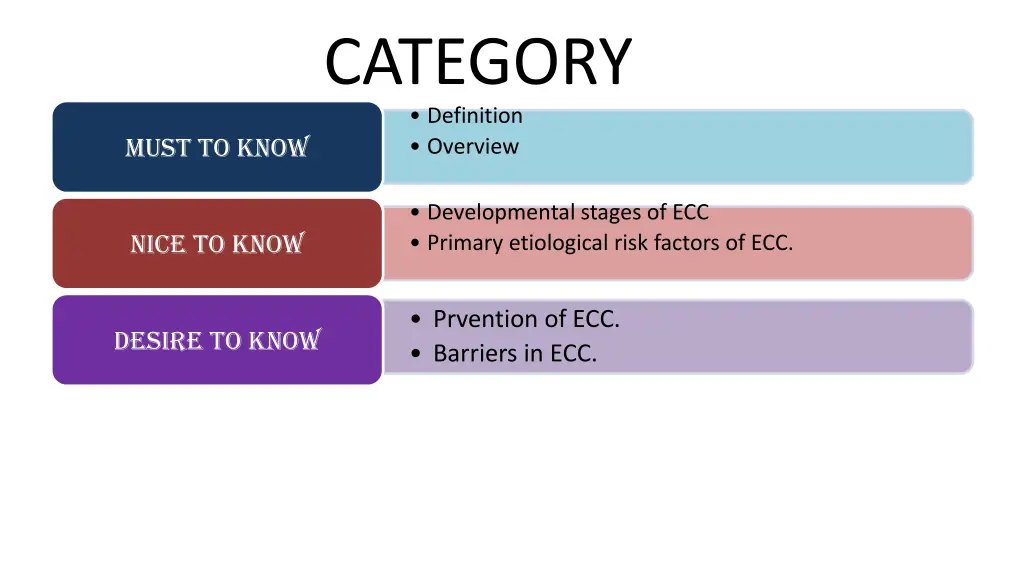 CATEGORY

MUST TO KNOW

• Definition
• Overview

NICE TO KNOW

• Developmental stages of ECC
• Primary etiological risk factors of ECC.

DESIRE TO KNOW

• Prvention of ECC.
• Barriers in ECC.